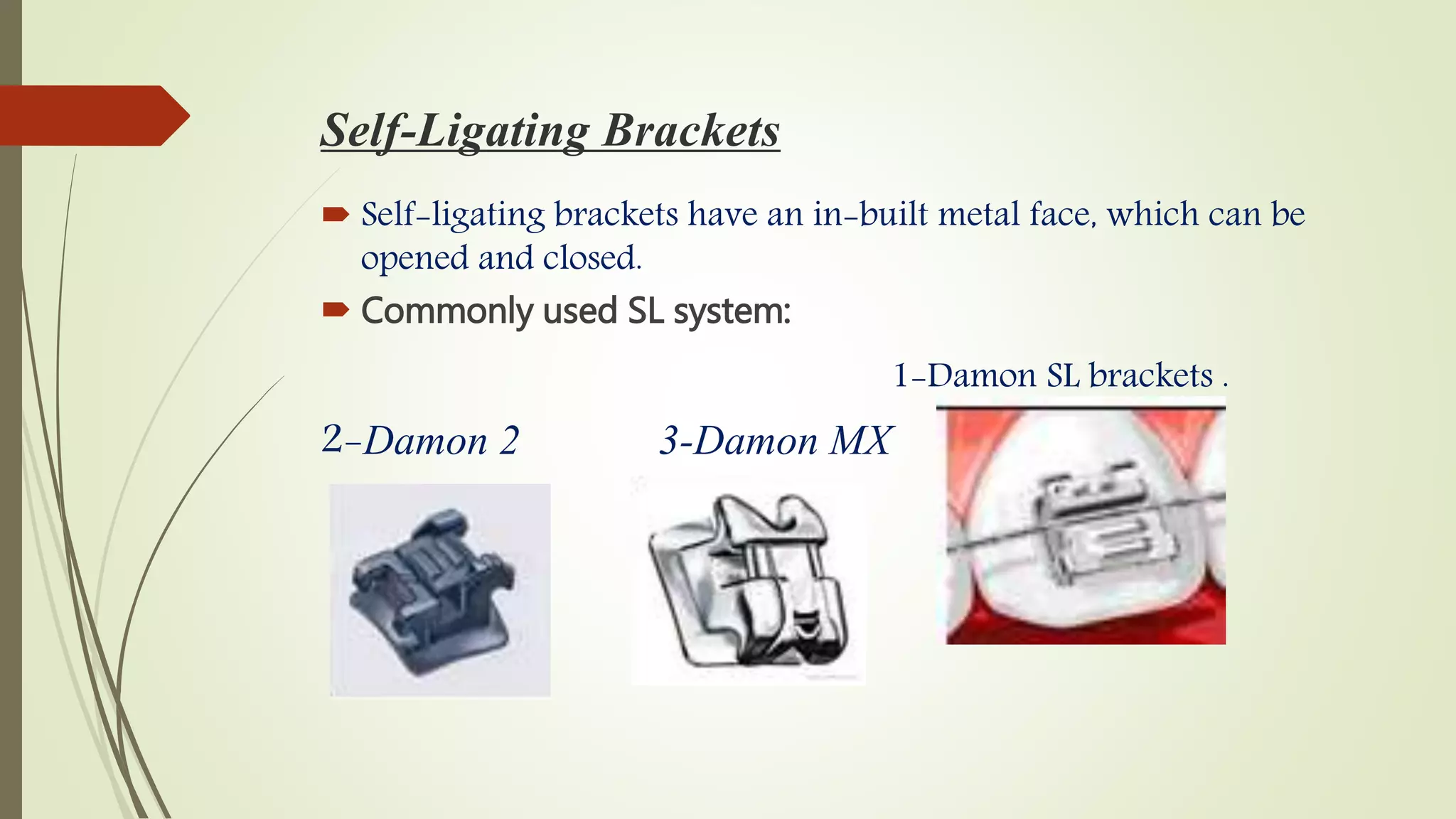 Self-Ligating Brackets

Self-ligating brackets have an in-built metal face, which can be opened and closed.

Commonly used SL system:

1-Damon SL brackets .

2-Damon 2

3-Damon MX